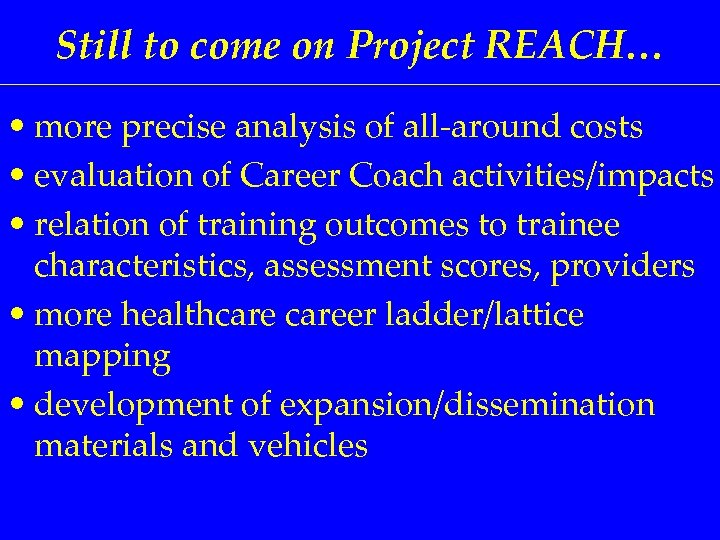 Still to come on Project REACH…

• more precise analysis of all-around costs
• evaluation of Career Coach activities/impacts
• relation of training outcomes to trainee characteristics, assessment scores, providers
• more healthcare career ladder/lattice mapping
• development of expansion/dissemination materials and vehicles